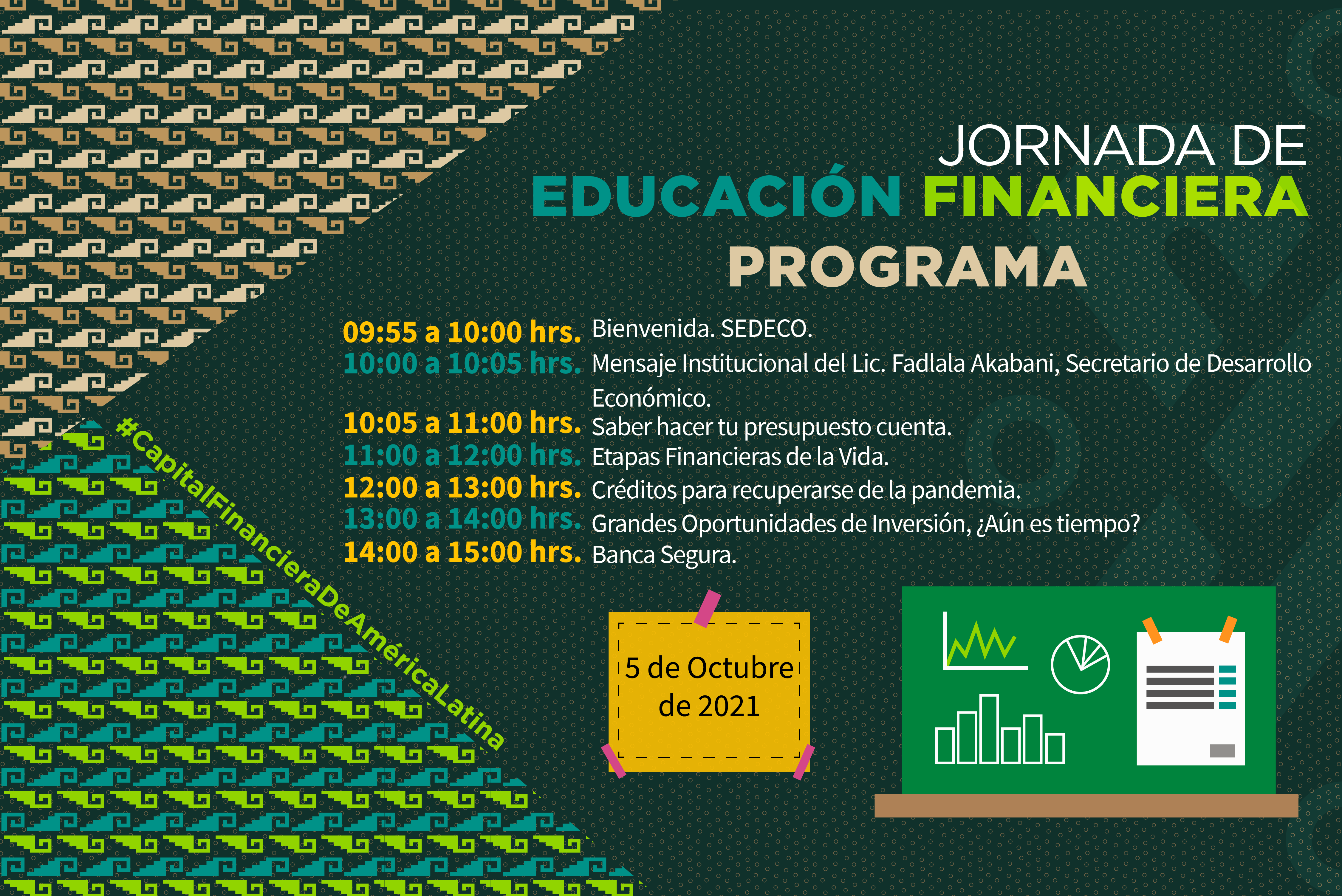 JORNADA DE
EDUCACIÓN FINANCIERA
PROGRAMA

09:55 a 10:00 hrs. Bienvenida. SEDECO.
10:00 a 10:05 hrs. Mensaje Institucional del Lic. Fadlala Akabani, Secretario de Desarrollo Económico.
10:05 a 11:00 hrs. Saber hacer tu presupuesto cuenta.
11:00 a 12:00 hrs. Etapas Financieras de la Vida.
12:00 a 13:00 hrs. Créditos para recuperarse de la pandemia.
13:00 a 14:00 hrs. Grandes Oportunidades de Inversión, ¿Aún es tiempo?
14:00 a 15:00 hrs. Banca Segura.

#CapitalFinancieraDeAméricaLatina

5 de Octubre de 2021